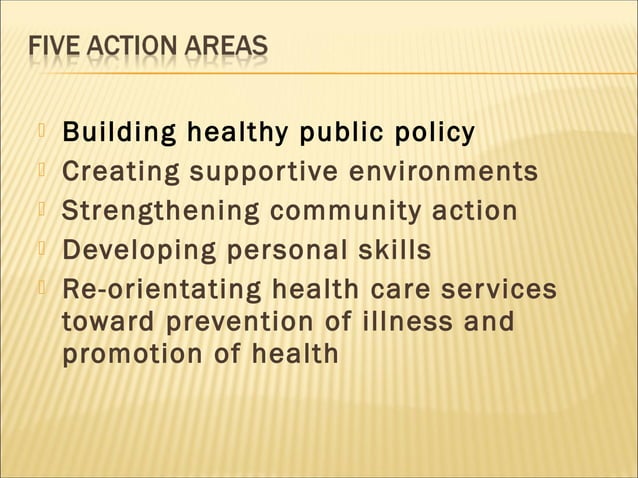 FIVE ACTION AREAS

Building healthy public policy
Creating supportive environments
Strengthening community action
Developing personal skills
Re-orientating health care services toward prevention of illness and promotion of health